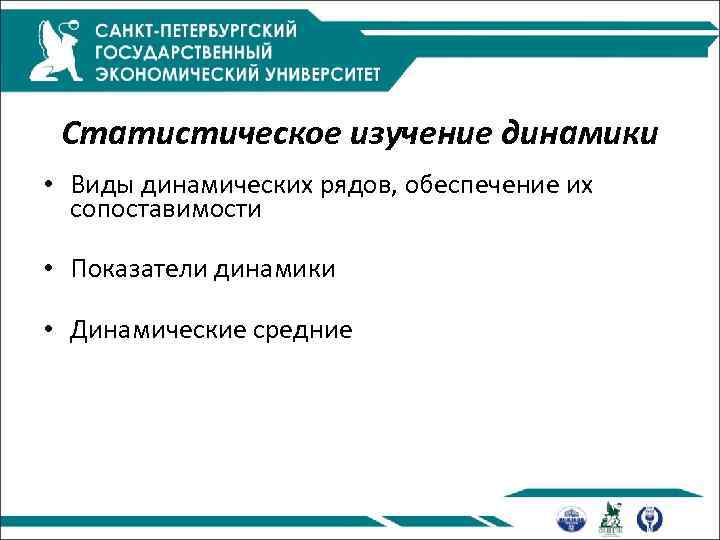 САНКТ-ПЕТЕРБУРГСКИЙ ГОСУДАРСТВЕННЫЙ ЭКОНОМИЧЕСКИЙ УНИВЕРСИТЕТ

Статистическое изучение динамики

• Виды динамических рядов, обеспечение их сопоставимости

• Показатели динамики

• Динамические средние